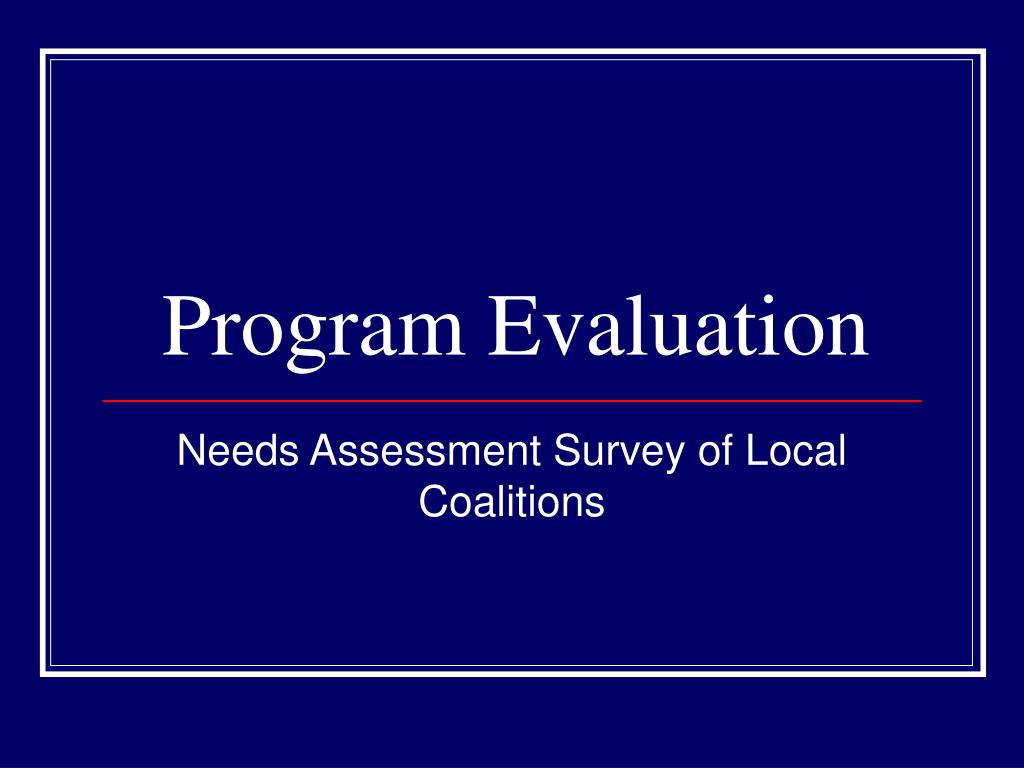 Program Evaluation

Needs Assessment Survey of Local Coalitions